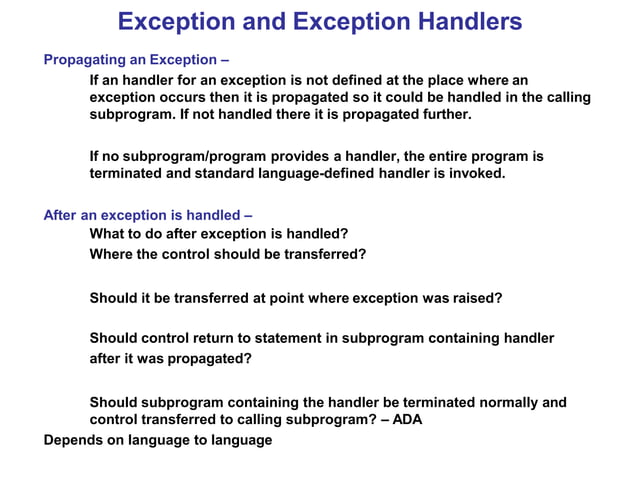 Exception and Exception Handlers

Propagating an Exception –

If an handler for an exception is not defined at the place where an exception occurs then it is propagated so it could be handled in the calling subprogram. If not handled there it is propagated further.

If no subprogram/program provides a handler, the entire program is terminated and standard language-defined handler is invoked.

After an exception is handled –

What to do after exception is handled?
Where the control should be transferred?

Should it be transferred at point where exception was raised?

Should control return to statement in subprogram containing handler after it was propagated?

Should subprogram containing the handler be terminated normally and control transferred to calling subprogram? – ADA

Depends on language to language